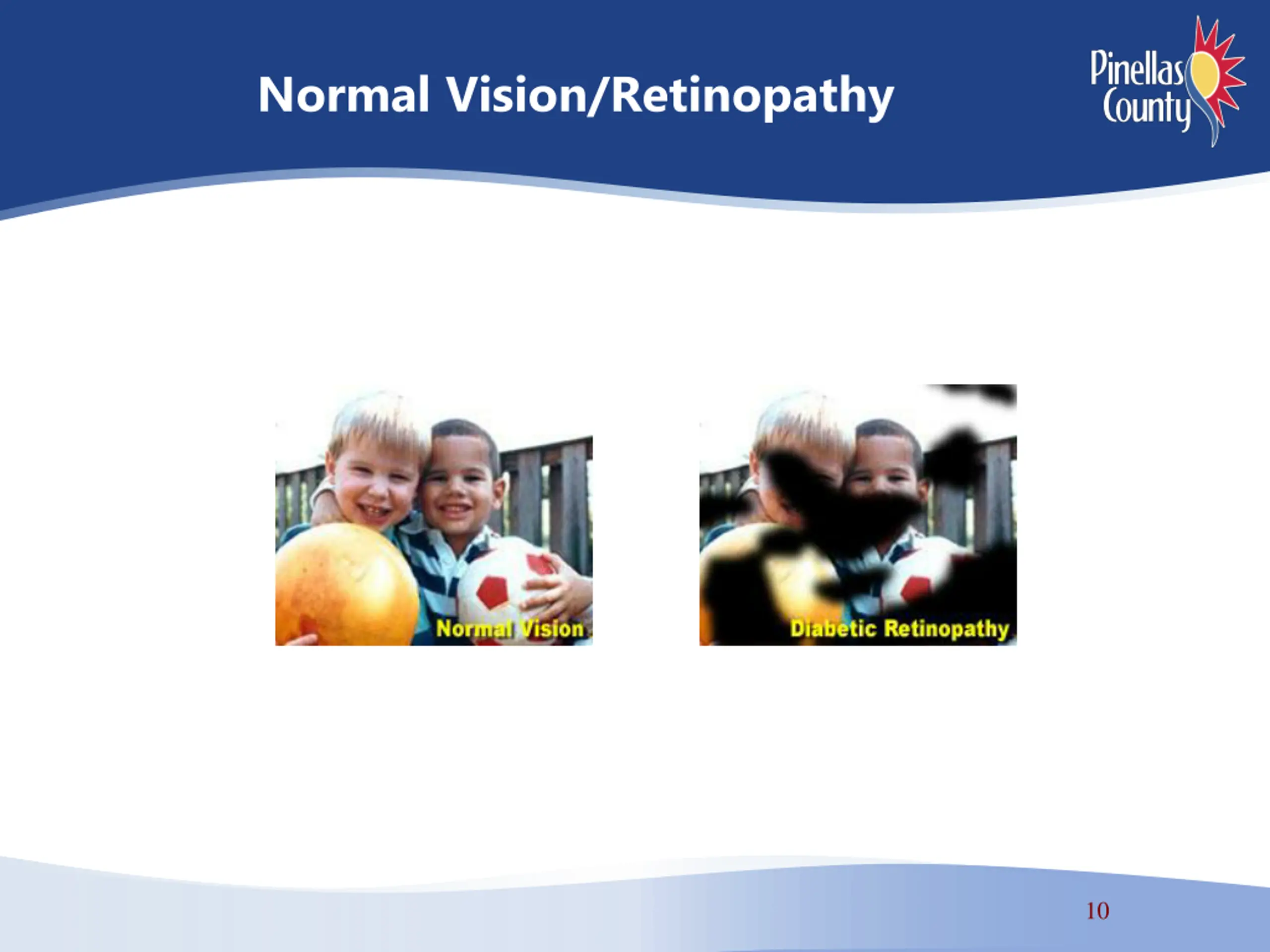 Normal Vision/Retinopathy

Pinellas County

Normal Vision

Diabetic Retinopathy

10